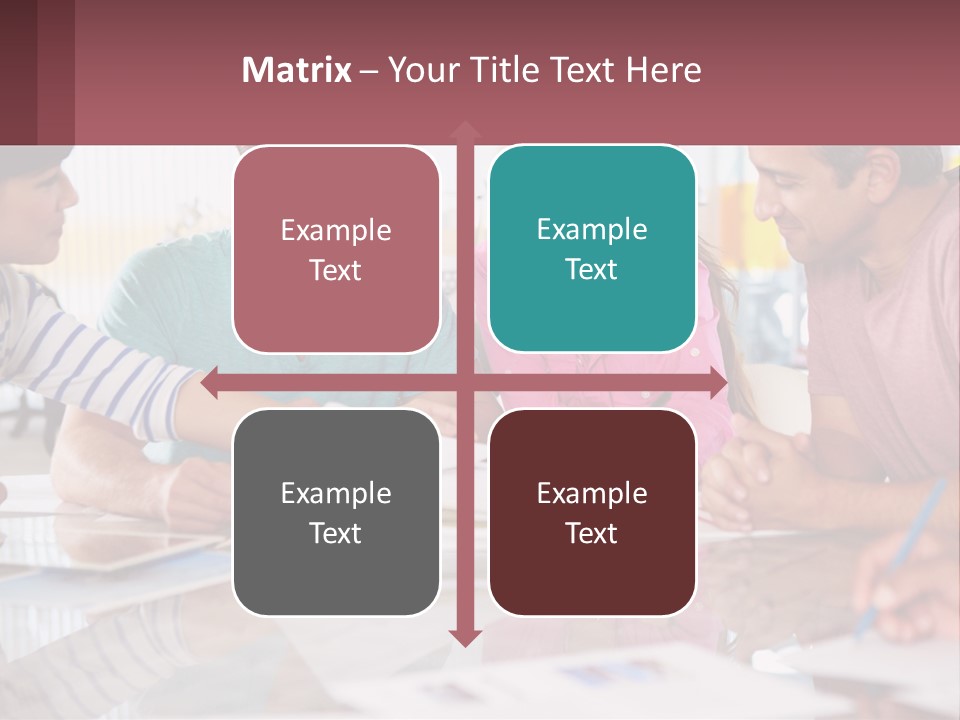 Matrix – Your Title Text Here

Example Text

Example Text

Example Text

Example Text